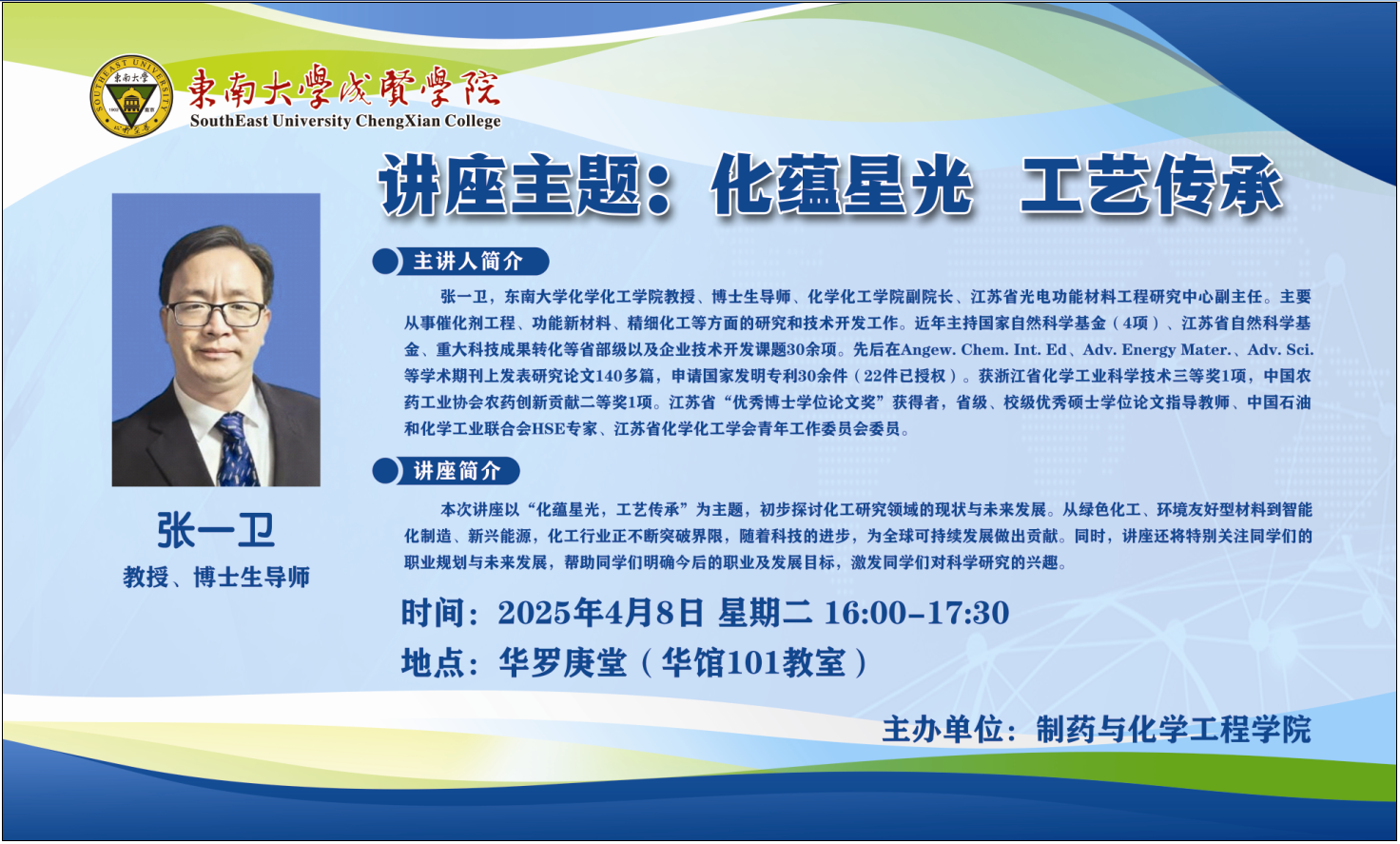 東南大學成賢學院
SouthEast University ChengXian College

讲座主题：化蕴星光 工艺传承

张一卫
教授、博士生导师

主讲人简介

张一卫，东南大学化学化工学院教授、博士生导师、化学化工学院副院长、江苏省光电功能材料工程研究中心副主任。主要从事催化剂工程、功能新材料、精细化工等方面的研究和技术开发工作。近年主持国家自然科学基金（4项）、江苏省自然科学基金、重大科技成果转化等省部级以及企业技术开发课题30余项。先后在Angew. Chem. Int. Ed、Adv. Energy Mater.、Adv. Sci.等学术期刊上发表研究论文140多篇，申请国家发明专利30余件（22件已授权）。获浙江省化学工业科学技术三等奖1项，中国农药工业协会农药创新贡献二等奖1项。江苏省“优秀博士学位论文奖”获得者，省级、校级优秀硕士学位论文指导教师、中国石油和化学工业联合会HSE专家、江苏省化学化工学会青年工作委员会委员。

讲座简介

本次讲座以“化蕴星光，工艺传承”为主题，初步探讨化工研究领域的现状与未来发展。从绿色化工、环境友好型材料到智能化制造、新兴能源，化工行业正不断突破界限，随着科技的进步，为全球可持续发展做出贡献。同时，讲座还将特别关注同学们的职业规划与未来发展，帮助同学们明确今后的职业及发展目标，激发同学们对科学研究的兴趣。

时间：2025年4月8日 星期二 16:00-17:30
地点：华罗庚堂（华馆101教室）

主办单位：制药与化学工程学院